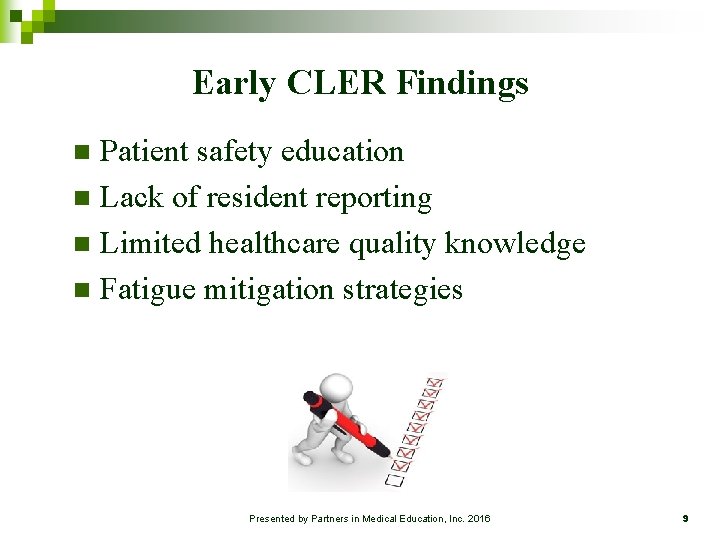 Early CLER Findings

- Patient safety education
- Lack of resident reporting
- Limited healthcare quality knowledge
- Fatigue mitigation strategies

Presented by Partners in Medical Education, Inc. 2016

9